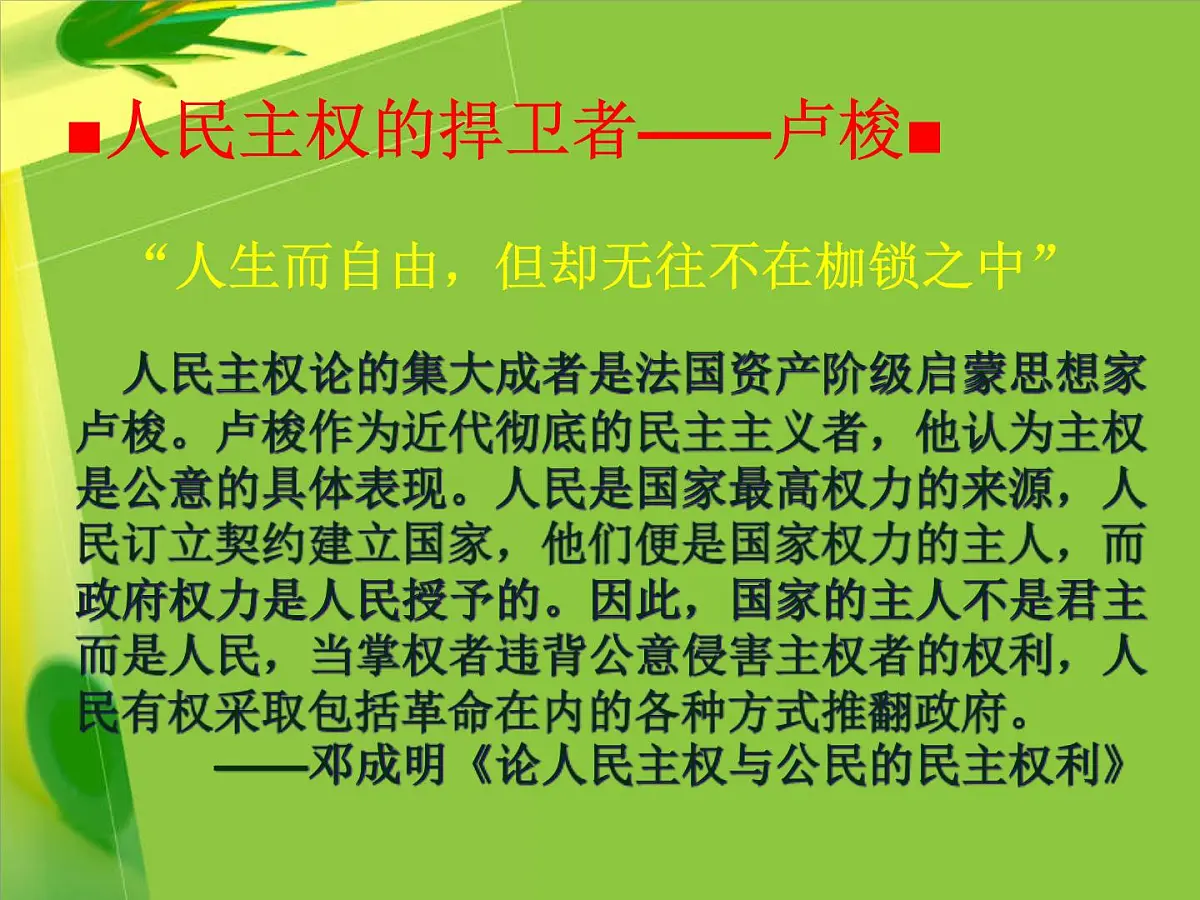 ■人民主权的捍卫者——卢梭■

“人生而自由，但却无往不在枷锁之中”

人民主权论的集大成者是法国资产阶级启蒙思想家卢梭。卢梭作为近代彻底的民主主义者，他认为主权是公意的具体表现。人民是国家最高权力的来源，人民订立契约建立国家，他们便是国家权力的主人，而政府权力是人民授予的。因此，国家的主人不是君主而是人民，当掌权者违背公意侵害主权者的权利，人民有权采取包括革命在内的各种方式推翻政府。

——邓成明《论人民主权与公民的民主权利》